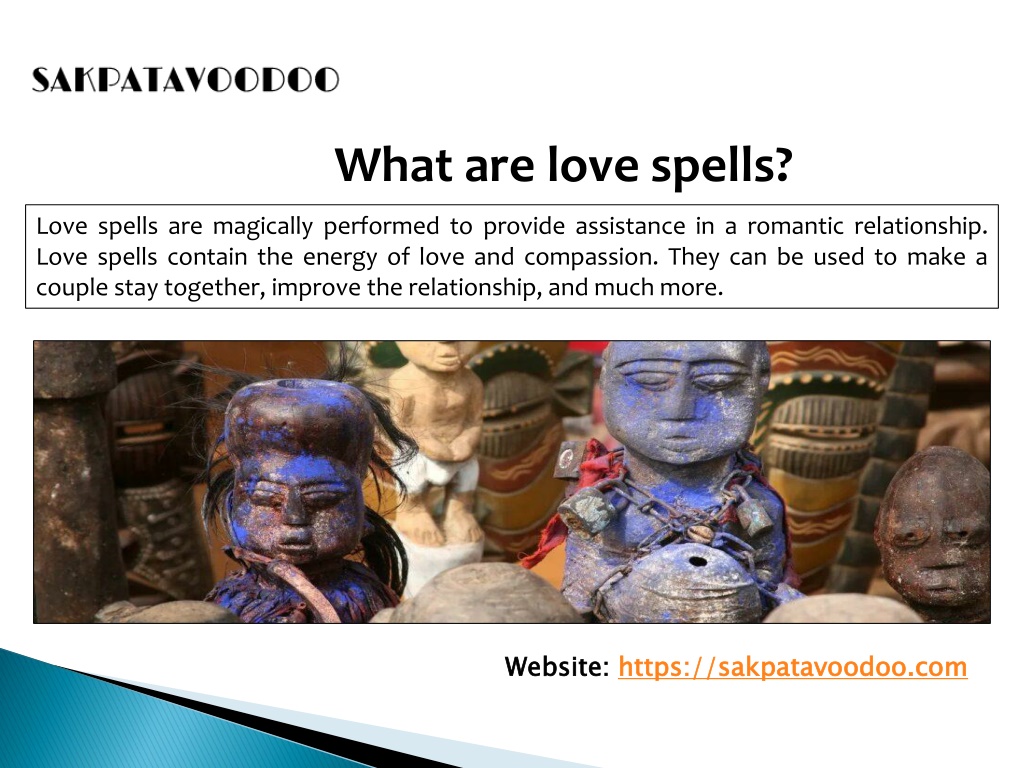 SAKPATAVOODOO

What are love spells?

Love spells are magically performed to provide assistance in a romantic relationship. Love spells contain the energy of love and compassion. They can be used to make a couple stay together, improve the relationship, and much more.

Website: https://sakpatavoodoo.com